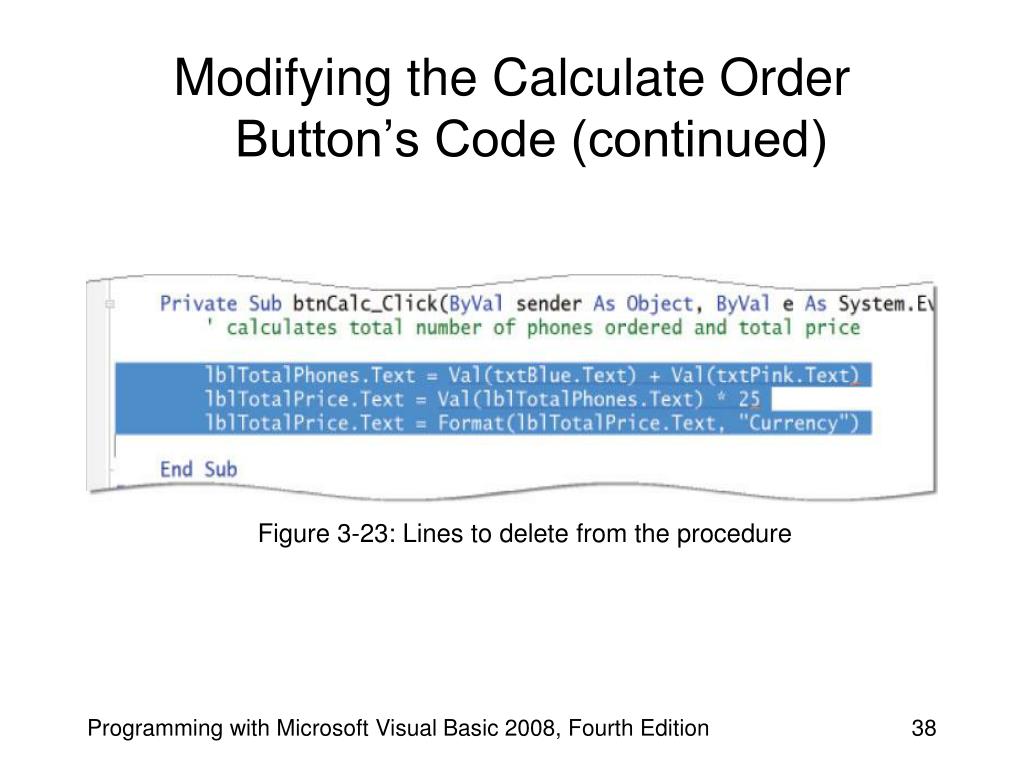 Modifying the Calculate Order Button's Code (continued)

Private Sub btnCalc_Click(ByVal sender As Object, ByVal e As System.Ev
    ' calculates total number of phones ordered and total price

    lblTotalPhones.Text = Val(txtBlue.Text) + Val(txtPink.Text)
    lblTotalPrice.Text = Val(lblTotalPhones.Text) * 25
    lblTotalPrice.Text = Format(lblTotalPrice.Text, "Currency")

End Sub

Figure 3-23: Lines to delete from the procedure

Programming with Microsoft Visual Basic 2008, Fourth Edition

38